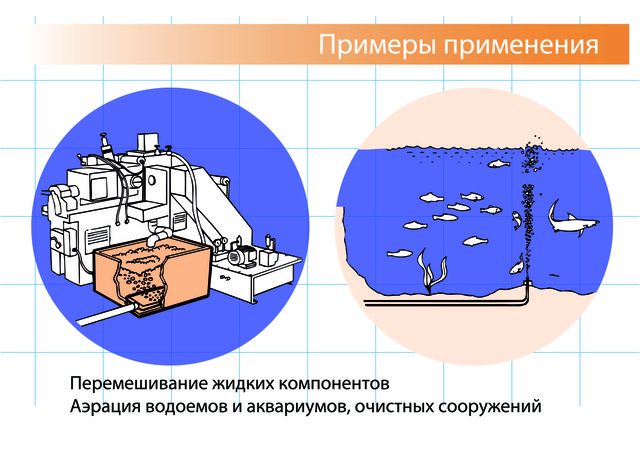 Примеры применения

Перемешивание жидких компонентов
Аэрация водоемов и аквариумов, очистных сооружений